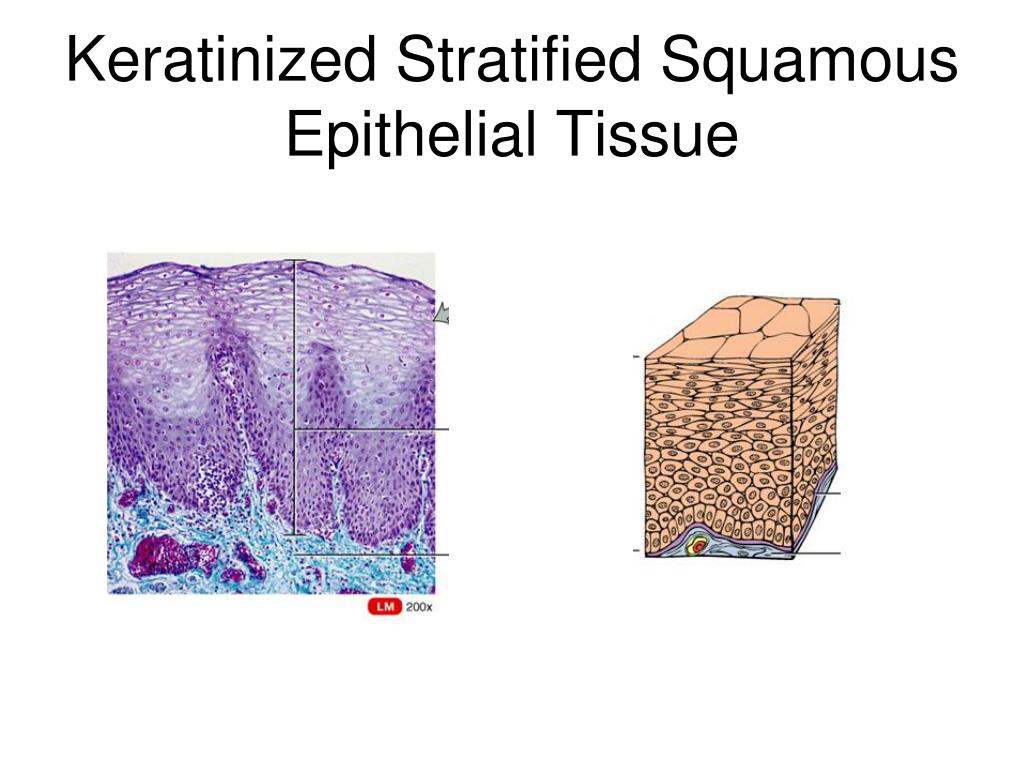 Keratinized Stratified Squamous Epithelial Tissue

LM 200x